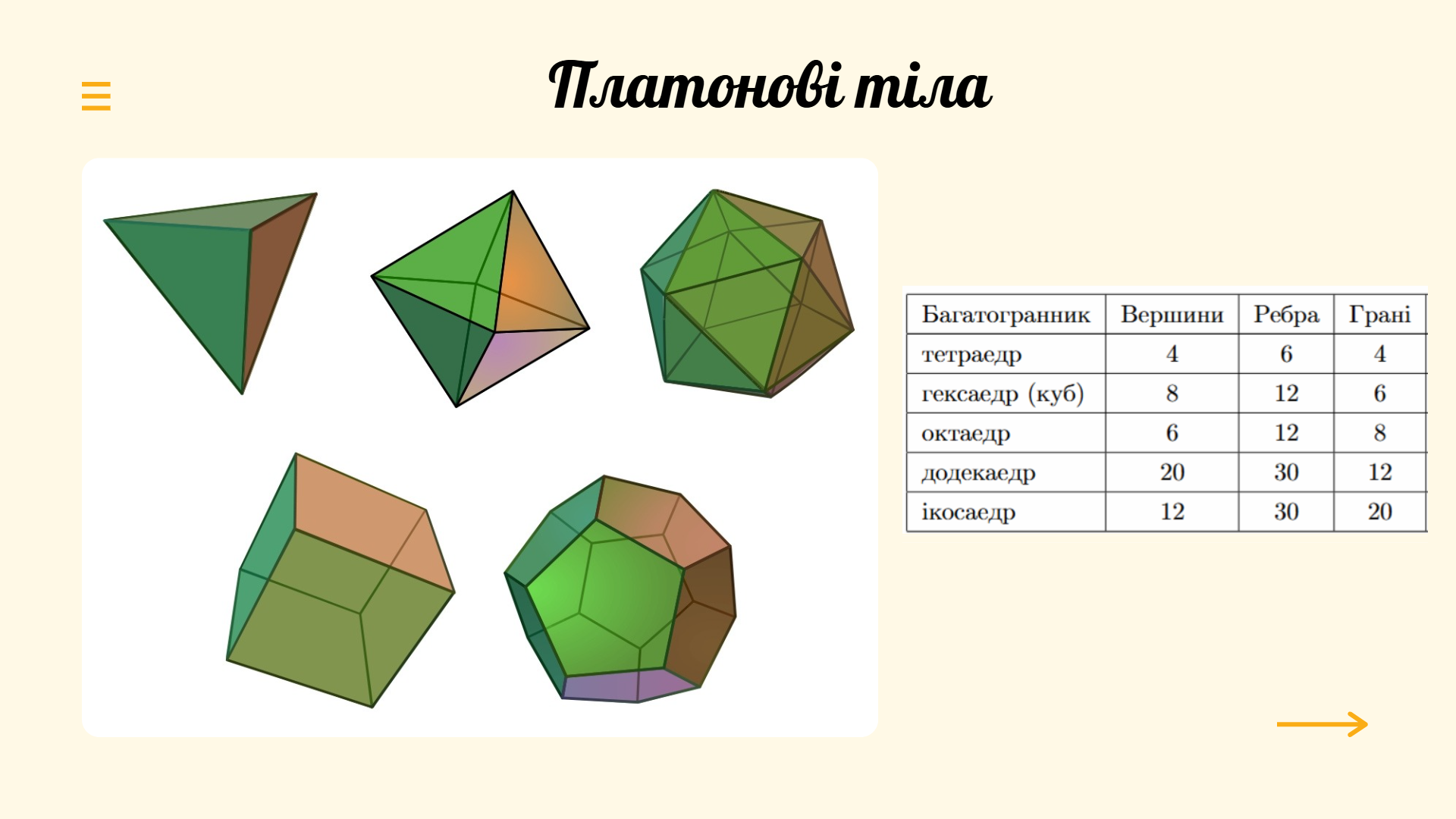 Платонові тіла

| Багатогранник | Вершини | Ребра | Грані |
|---|---|---|---|
| тетраедр | 4 | 6 | 4 |
| гексаедр (куб) | 8 | 12 | 6 |
| октаедр | 6 | 12 | 8 |
| додекаедр | 20 | 30 | 12 |
| ікосаедр | 12 | 30 | 20 |